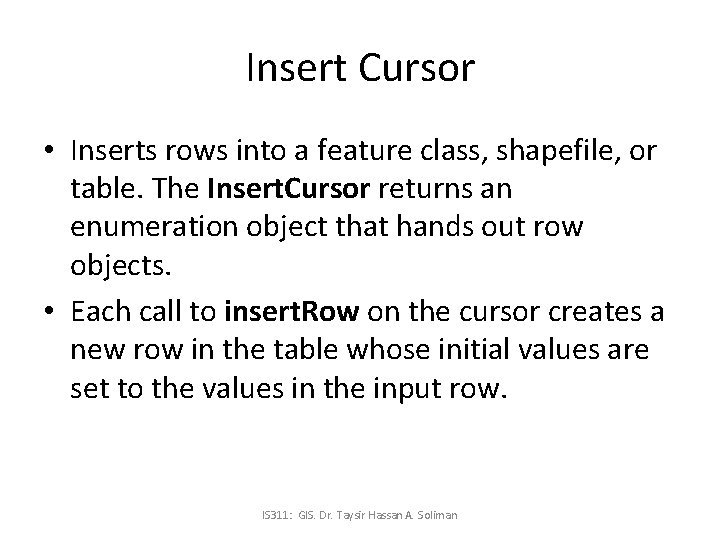 Insert Cursor

• Inserts rows into a feature class, shapefile, or table. The InsertCursor returns an enumeration object that hands out row objects.

• Each call to insertRow on the cursor creates a new row in the table whose initial values are set to the values in the input row.

IS311: GIS. Dr. Taysir Hassan A. Soliman